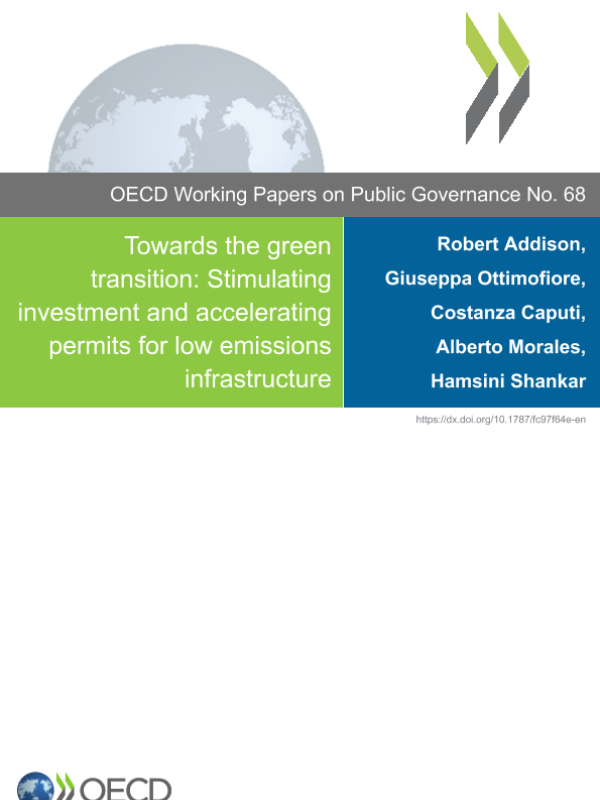 OECD Working Papers on Public Governance No. 68

Towards the green transition: Stimulating investment and accelerating permits for low emissions infrastructure

Robert Addison, Giuseppa Ottimofiore, Costanza Caputi, Alberto Morales, Hamsini Shankar

https://dx.doi.org/10.1787/fc97f64e-en

OECD